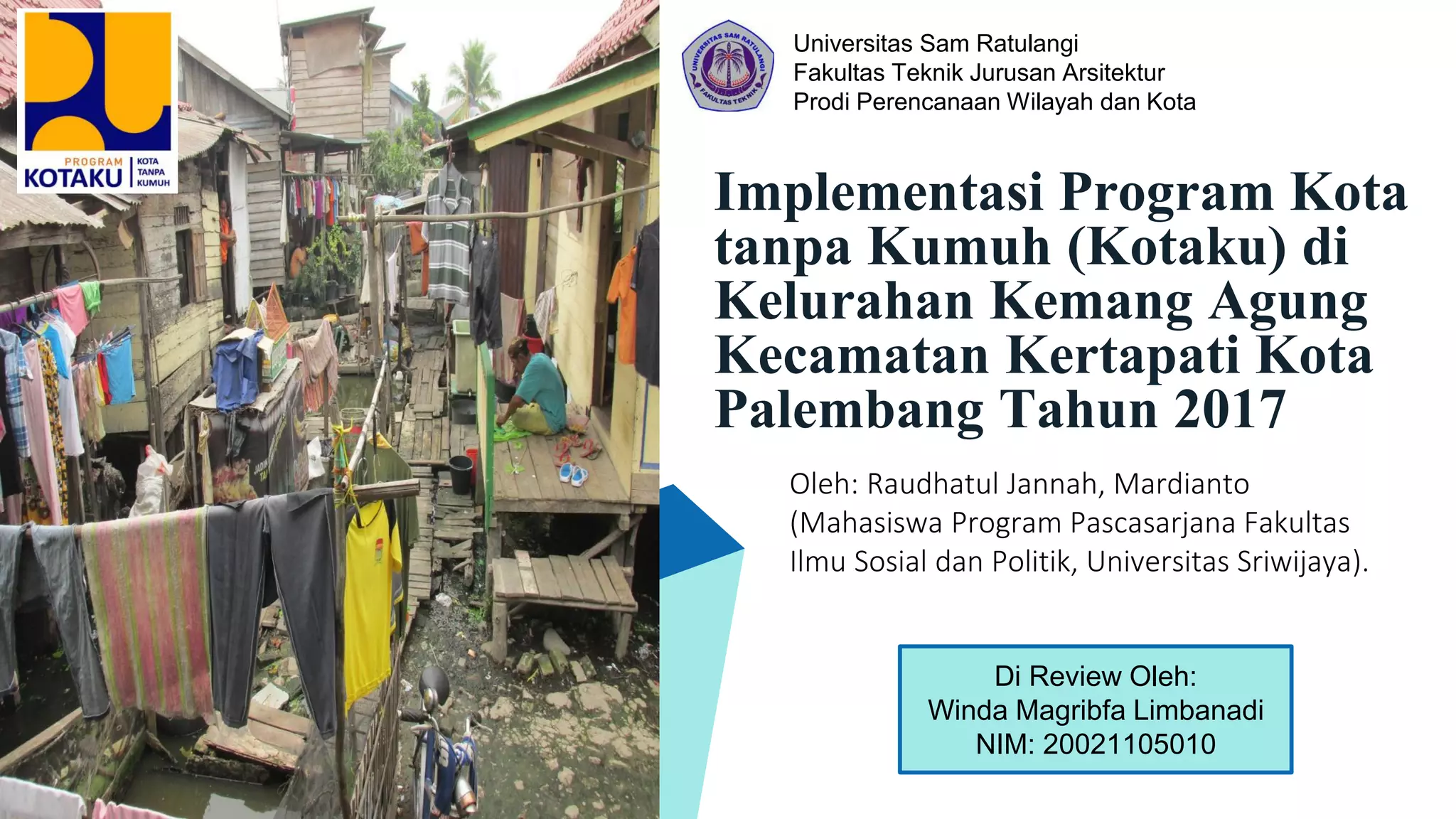 PROGRAM
KOTAKU
KOTA TANPA KUMUH

UNIVERSITAS SAM RATULANGI
FAKULTAS TEKNIK

Universitas Sam Ratulangi
Fakultas Teknik Jurusan Arsitektur
Prodi Perencanaan Wilayah dan Kota

Implementasi Program Kota tanpa Kumuh (Kotaku) di Kelurahan Kemang Agung Kecamatan Kertapati Kota Palembang Tahun 2017

Oleh: Raudhatul Jannah, Mardianto (Mahasiswa Program Pascasarjana Fakultas Ilmu Sosial dan Politik, Universitas Sriwijaya).

Di Review Oleh:
Winda Magribfa Limbanadi
NIM: 20021105010